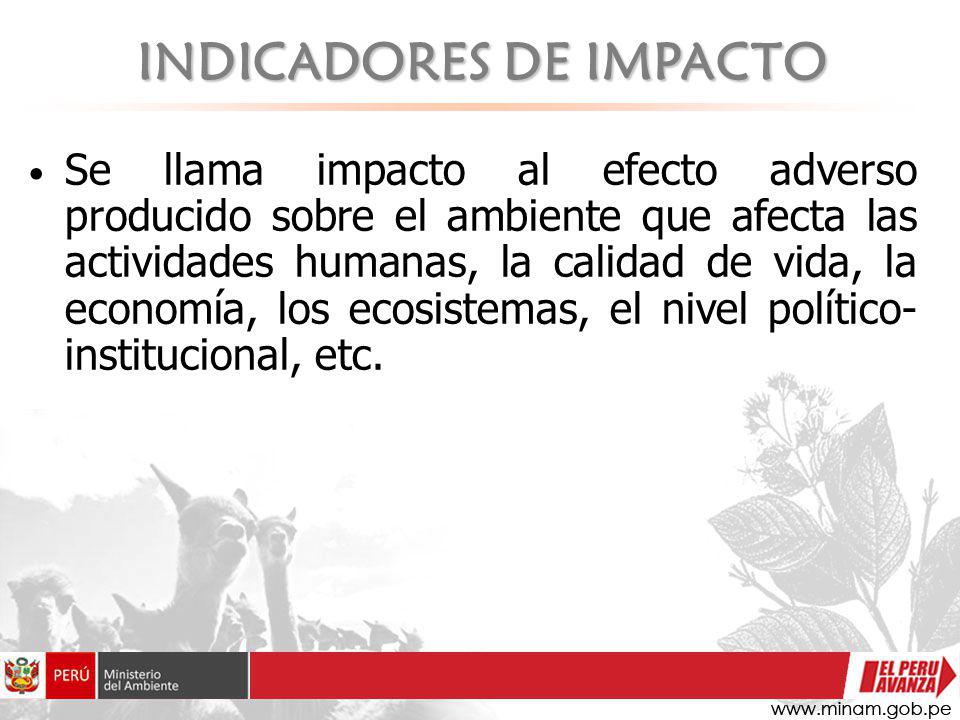 INDICADORES DE IMPACTO

• Se llama impacto al efecto adverso producido sobre el ambiente que afecta las actividades humanas, la calidad de vida, la economía, los ecosistemas, el nivel político-institucional, etc.

PERÚ Ministerio del Ambiente

EL PERU AVANZA

www.minam.gob.pe